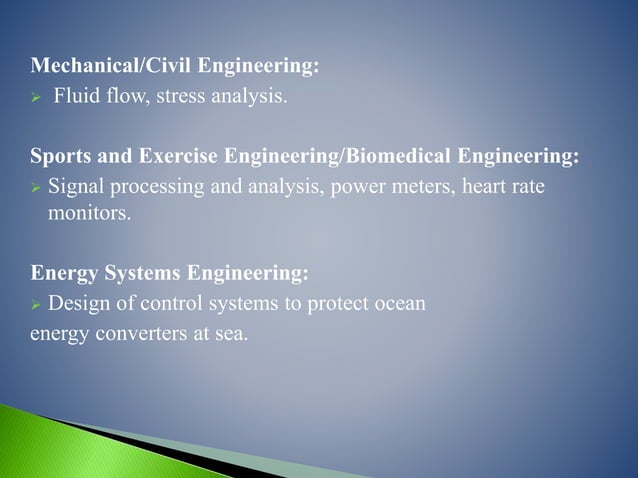 Mechanical/Civil Engineering:
➢ Fluid flow, stress analysis.

Sports and Exercise Engineering/Biomedical Engineering:
➢ Signal processing and analysis, power meters, heart rate monitors.

Energy Systems Engineering:
➢ Design of control systems to protect ocean energy converters at sea.